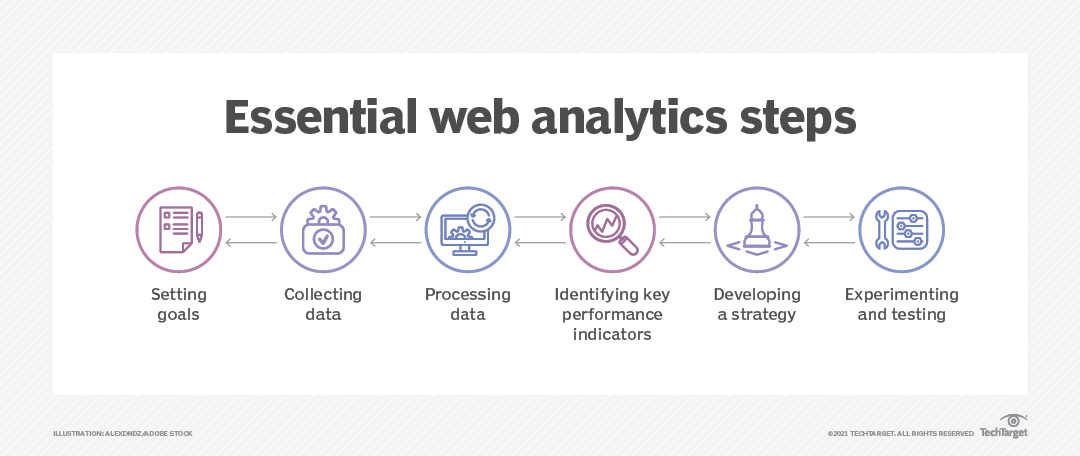 Essential web analytics steps

Setting goals

Collecting data

Processing data

Identifying key performance indicators

Developing a strategy

Experimenting and testing

ILLUSTRATION: ALEXDNDZ/ADOBE STOCK

©2021 TECHTARGET. ALL RIGHTS RESERVED TechTarget